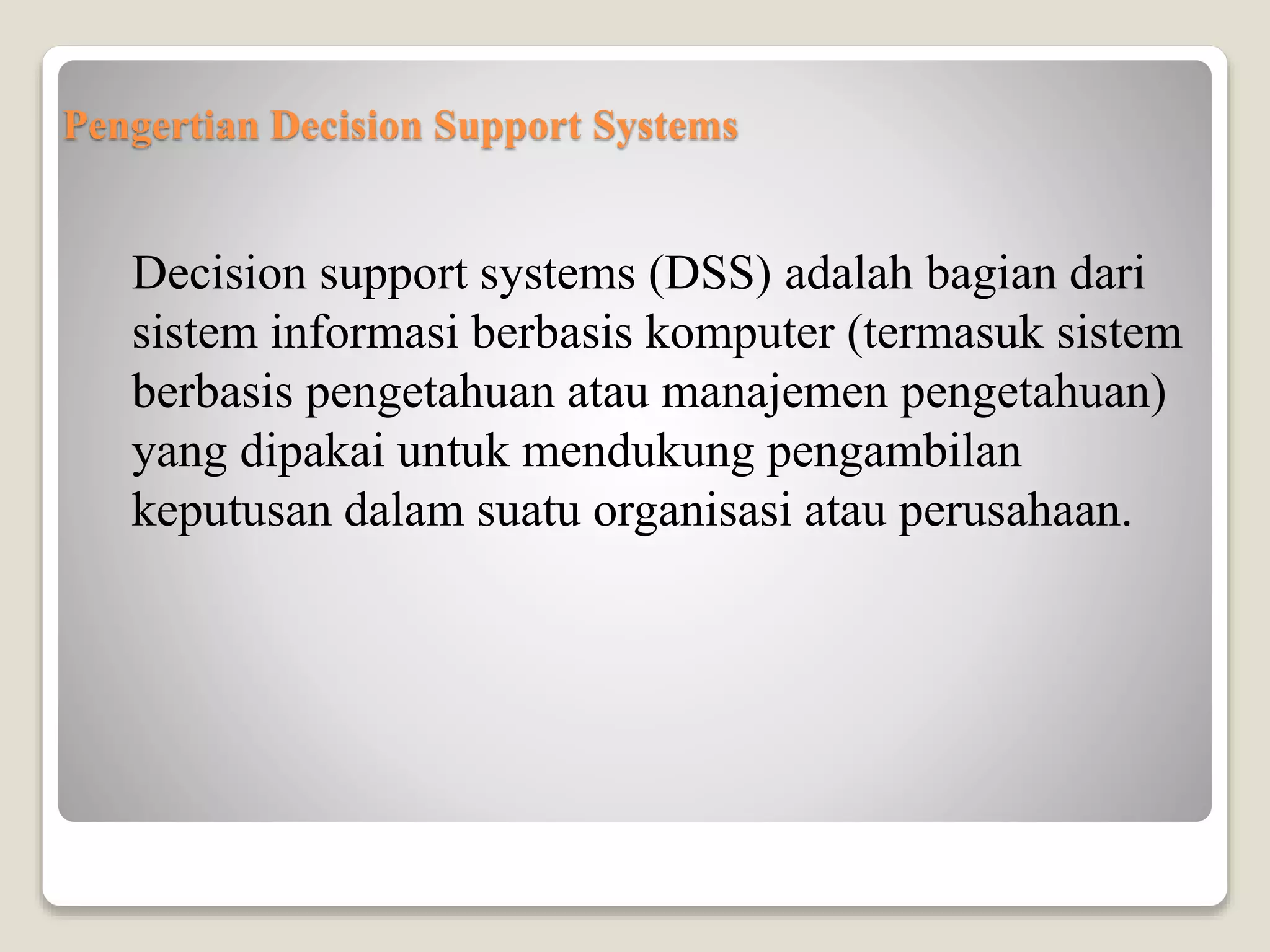 Pengertian Decision Support Systems

Decision support systems (DSS) adalah bagian dari sistem informasi berbasis komputer (termasuk sistem berbasis pengetahuan atau manajemen pengetahuan) yang dipakai untuk mendukung pengambilan keputusan dalam suatu organisasi atau perusahaan.